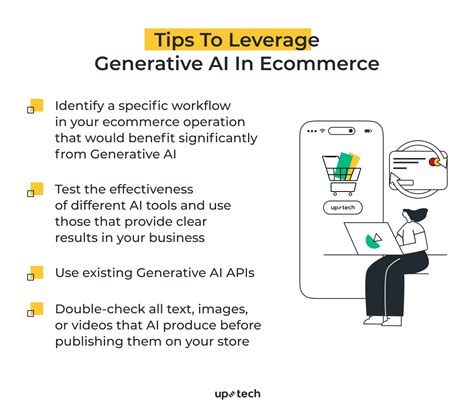 Tips To Leverage
Generative AI In Ecommerce

Identify a specific workflow in your ecommerce operation that would benefit significantly from Generative AI

Test the effectiveness of different AI tools and use those that provide clear results in your business

Use existing Generative AI APIs

Double-check all text, images, or videos that AI produce before publishing them on your store

up tech

up tech